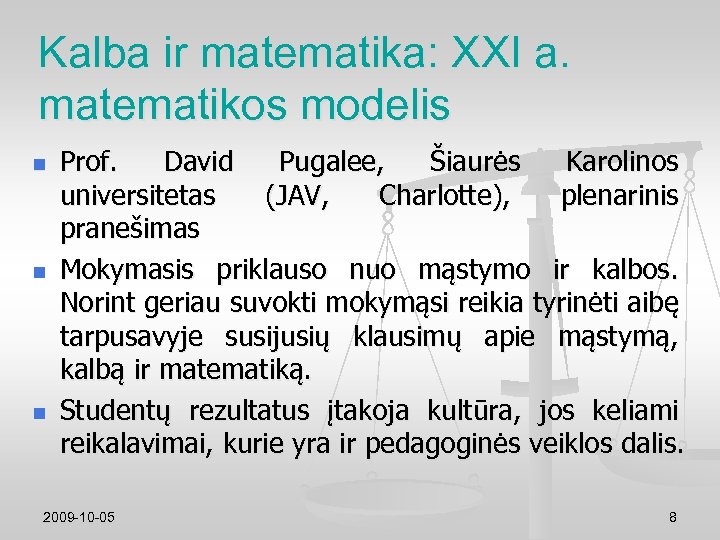 Kalba ir matematika: XXI a. matematikos modelis

Prof. David Pugalee, Šiaurės Karolinos universitetas (JAV, Charlotte), plenarinis pranešimas

Mokymasis priklauso nuo mąstymo ir kalbos. Norint geriau suvokti mokymąsi reikia tyrinėti aibę tarpusavyje susijusių klausimų apie mąstymą, kalbą ir matematiką.

Studentų rezultatus įtakoja kultūra, jos keliami reikalavimai, kurie yra ir pedagoginės veiklos dalis.

2009-10-05

8